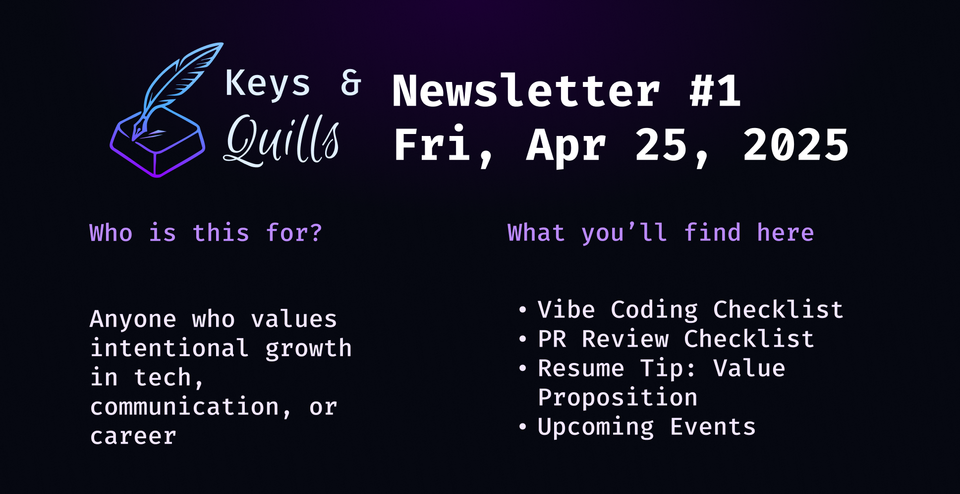 Keys & Quills

Newsletter #1
Fri, Apr 25, 2025

Who is this for?

Anyone who values intentional growth in tech, communication, or career

What you'll find here

• Vibe Coding Checklist
• PR Review Checklist
• Resume Tip: Value Proposition
• Upcoming Events